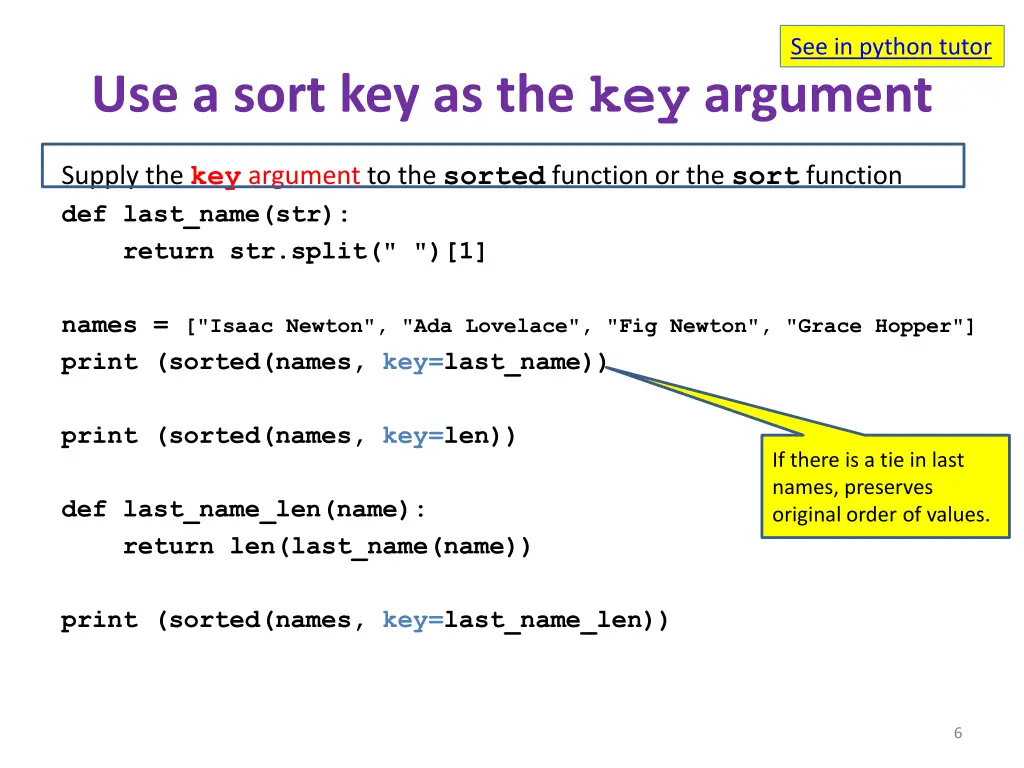 See in python tutor

Use a sort key as the key argument

Supply the key argument to the sorted function or the sort function

def last_name(str):
    return str.split(" ")[1]

names = ["Isaac Newton", "Ada Lovelace", "Fig Newton", "Grace Hopper"]
print (sorted(names, key=last_name))

print (sorted(names, key=len))

def last_name_len(name):
    return len(last_name(name))

print (sorted(names, key=last_name_len))

If there is a tie in last names, preserves original order of values.

6